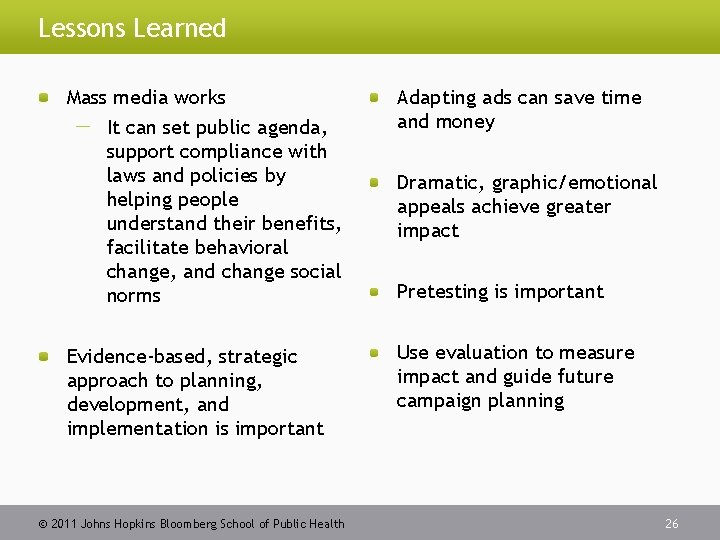 Lessons Learned

Mass media works

— It can set public agenda, support compliance with laws and policies by helping people understand their benefits, facilitate behavioral change, and change social norms

Evidence-based, strategic approach to planning, development, and implementation is important

Adapting ads can save time and money

Dramatic, graphic/emotional appeals achieve greater impact

Pretesting is important

Use evaluation to measure impact and guide future campaign planning

© 2011 Johns Hopkins Bloomberg School of Public Health

26